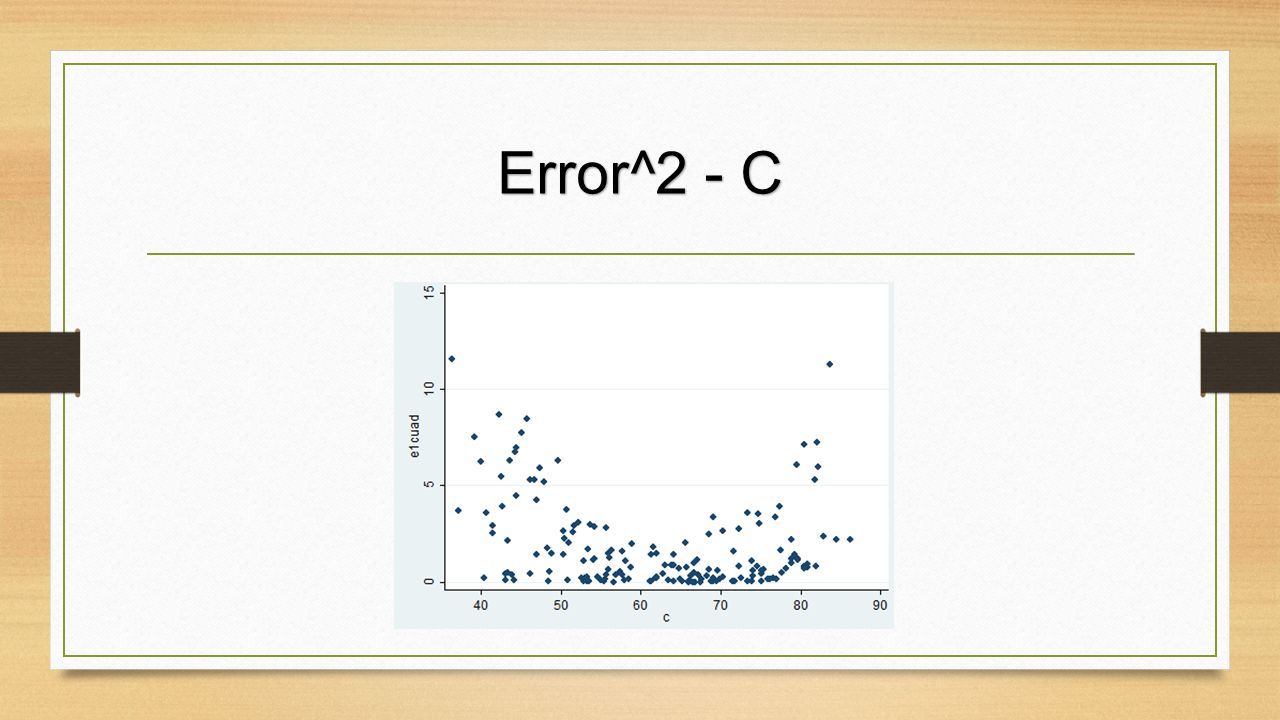 Error^2 - C

15
10
5
0
e1cuad
40
50
60
70
80
90
c